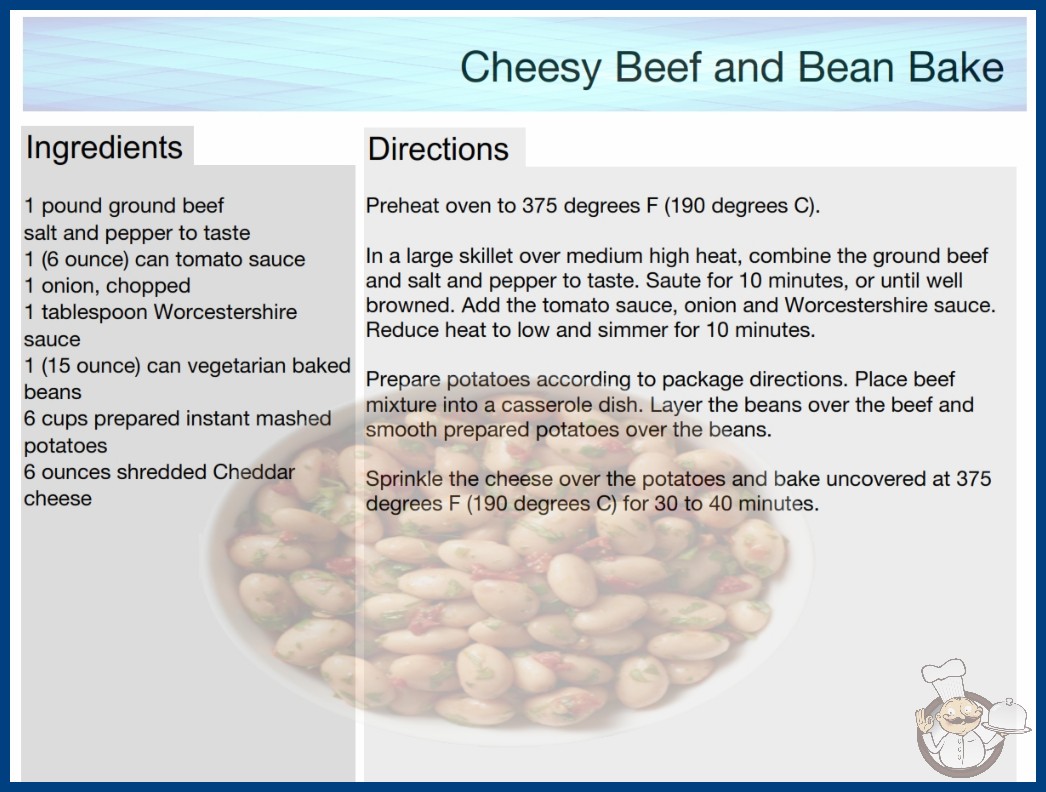 Cheesy Beef and Bean Bake

Ingredients

1 pound ground beef
salt and pepper to taste
1 (6 ounce) can tomato sauce
1 onion, chopped
1 tablespoon Worcestershire sauce
1 (15 ounce) can vegetarian baked beans
6 cups prepared instant mashed potatoes
6 ounces shredded Cheddar cheese

Directions

Preheat oven to 375 degrees F (190 degrees C).

In a large skillet over medium high heat, combine the ground beef and salt and pepper to taste. Saute for 10 minutes, or until well browned. Add the tomato sauce, onion and Worcestershire sauce. Reduce heat to low and simmer for 10 minutes.

Prepare potatoes according to package directions. Place beef mixture into a casserole dish. Layer the beans over the beef and smooth prepared potatoes over the beans.

Sprinkle the cheese over the potatoes and bake uncovered at 375 degrees F (190 degrees C) for 30 to 40 minutes.